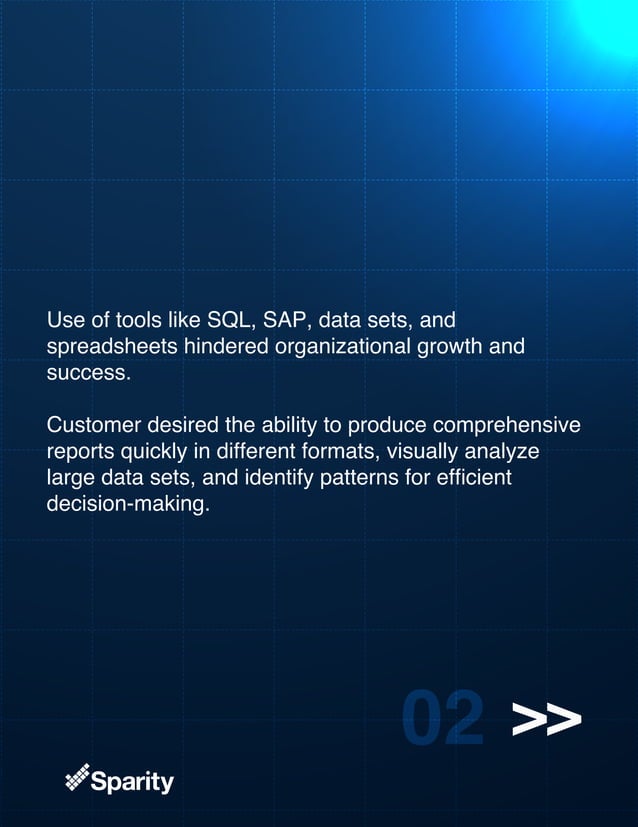 Use of tools like SQL, SAP, data sets, and spreadsheets hindered organizational growth and success.

Customer desired the ability to produce comprehensive reports quickly in different formats, visually analyze large data sets, and identify patterns for efficient decision-making.

02 >>

Sparity